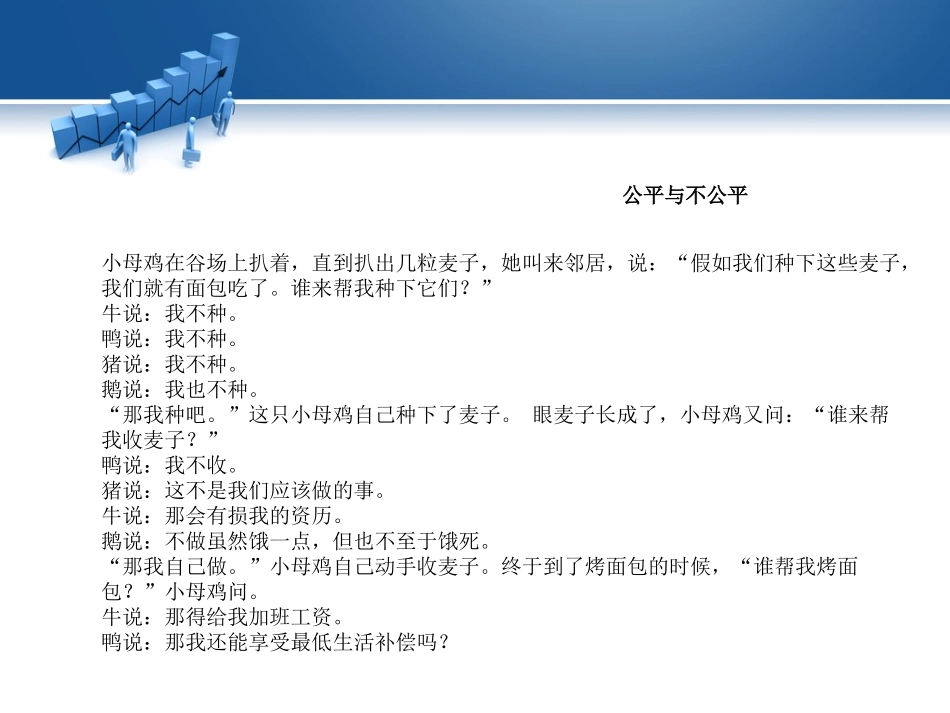 公平与不公平

小母鸡在谷场上扒着，直到扒出几粒麦子，她叫来邻居，说：“假如我们种下这些麦子，我们就有面包吃了。谁来帮我种下它们？”
牛说：我不种。
鸭说：我不种。
猪说：我不种。
鹅说：我也不种。
“那我种吧。”这只小母鸡自己种下了麦子。 眼麦子长成了，小母鸡又问：“谁来帮我收麦子？”
鸭说：我不收。
猪说：这不是我们应该做的事。
牛说：那会有损我的资历。
鹅说：不做虽然饿一点，但也不至于饿死。
“那我自己做。”小母鸡自己动手收麦子。终于到了烤面包的时候，“谁帮我烤面包？”小母鸡问。
牛说：那得给我加班工资。
鸭说：那我还能享受最低生活补偿吗？